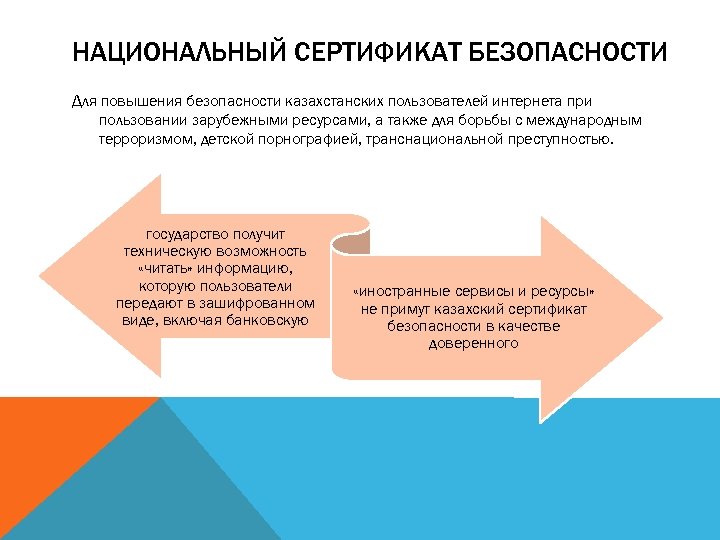 НАЦИОНАЛЬНЫЙ СЕРТИФИКАТ БЕЗОПАСНОСТИ

Для повышения безопасности казахстанских пользователей интернета при пользовании зарубежными ресурсами, а также для борьбы с международным терроризмом, детской порнографией, транснациональной преступностью.

государство получит техническую возможность «читать» информацию, которую пользователи передают в зашифрованном виде, включая банковскую

«иностранные сервисы и ресурсы» не примут казахский сертификат безопасности в качестве доверенного